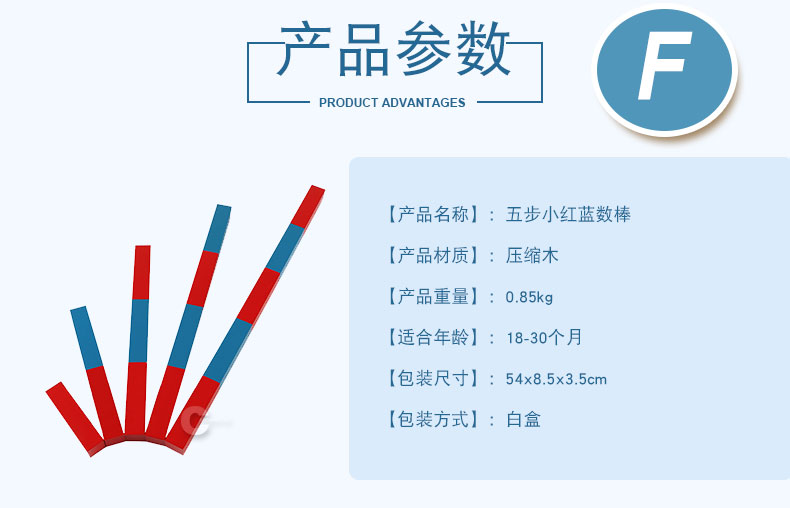 产品参数

PRODUCT ADVANTAGES

F

【产品名称】：五步小红蓝数棒

【产品材质】：压缩木

【产品重量】：0.85kg

【适合年龄】：18-30个月

【包装尺寸】：54x8.5x3.5cm

【包装方式】：白盒